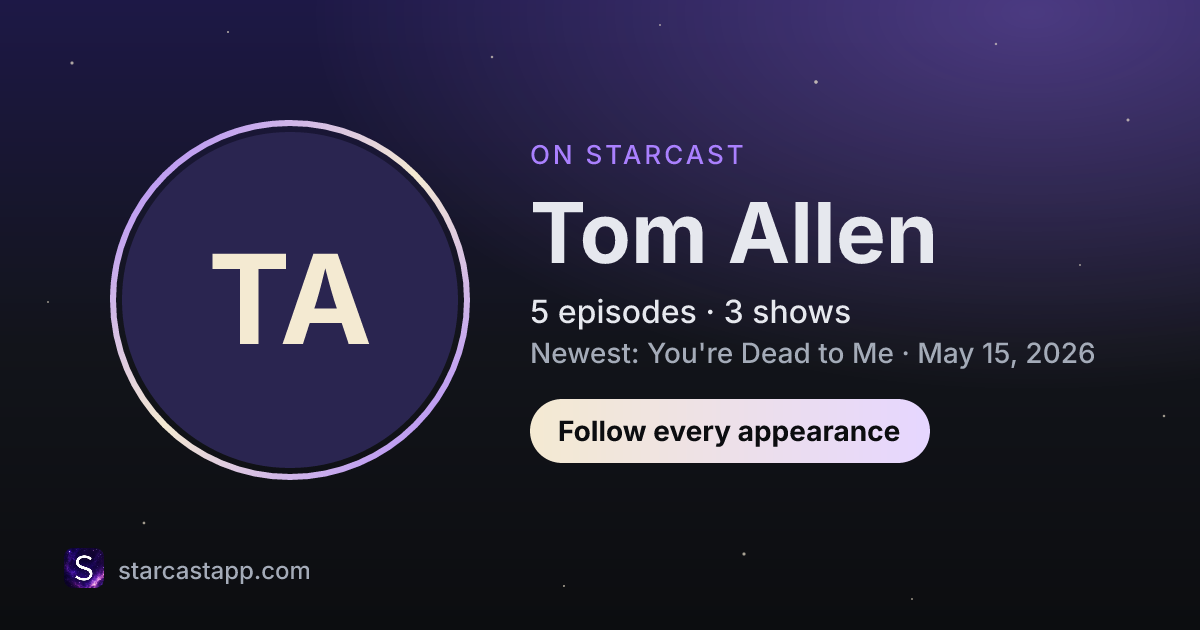 TA

ON STARCAST

Tom Allen

5 episodes · 3 shows

Newest: You're Dead to Me · May 15, 2026

Follow every appearance

S

starcastapp.com